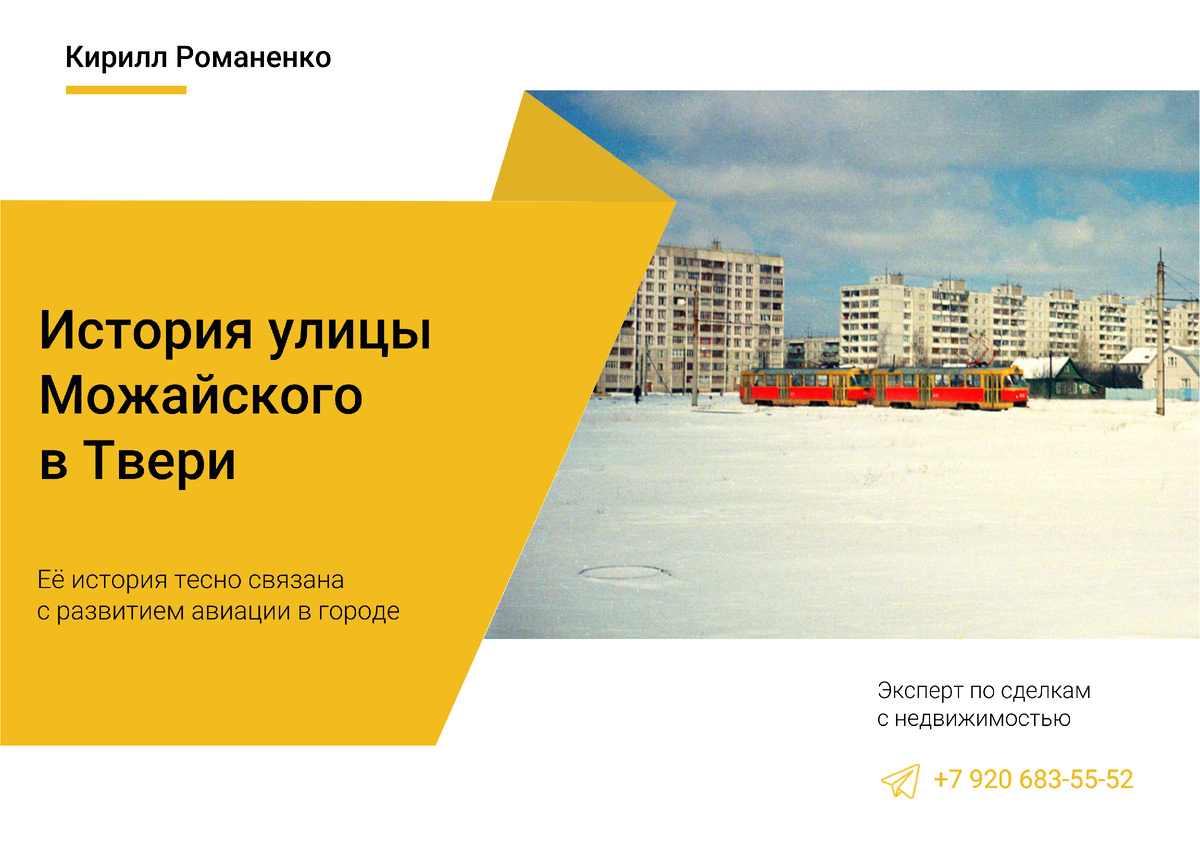 Кирилл Романенко

История улицы Можайского в Твери

Её история тесно связана с развитием авиации в городе

Эксперт по сделкам с недвижимостью

+7 920 683-55-52